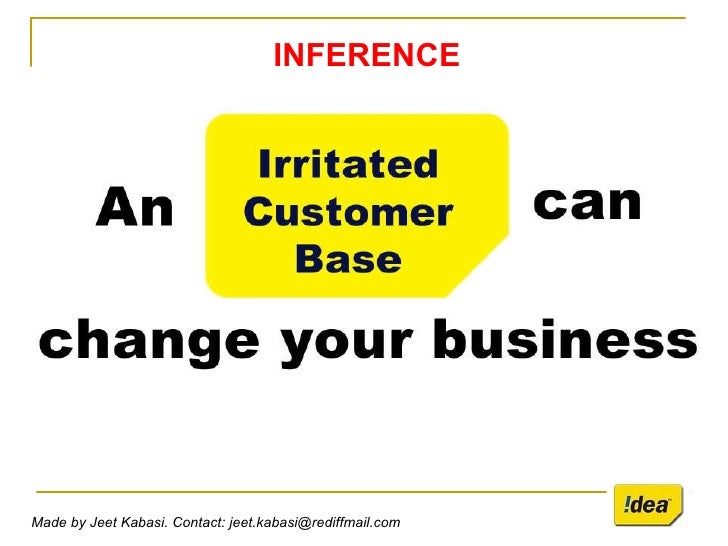 INFERENCE

An Irritated Customer Base can change your business

!dea

Made by Jeet Kabasi. Contact: jeet.kabasi@rediffmail.com